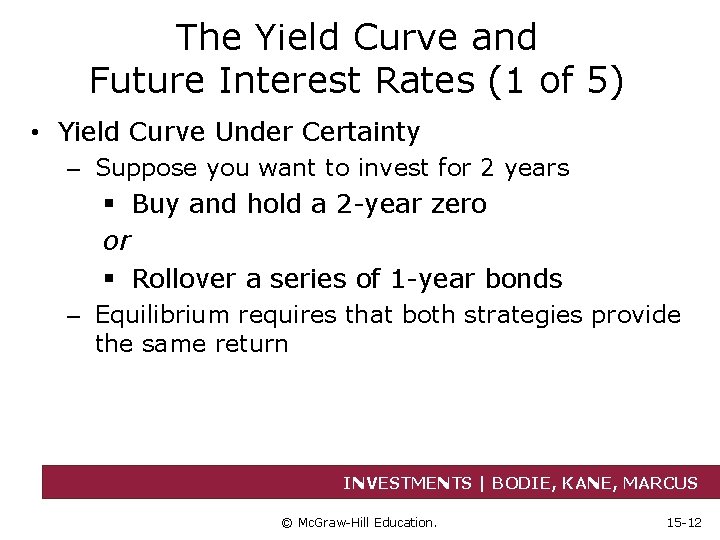 The Yield Curve and Future Interest Rates (1 of 5)

• Yield Curve Under Certainty
– Suppose you want to invest for 2 years
▪ Buy and hold a 2-year zero
or
▪ Rollover a series of 1-year bonds
– Equilibrium requires that both strategies provide the same return

INVESTMENTS | BODIE, KANE, MARCUS

© McGraw-Hill Education.

15-12